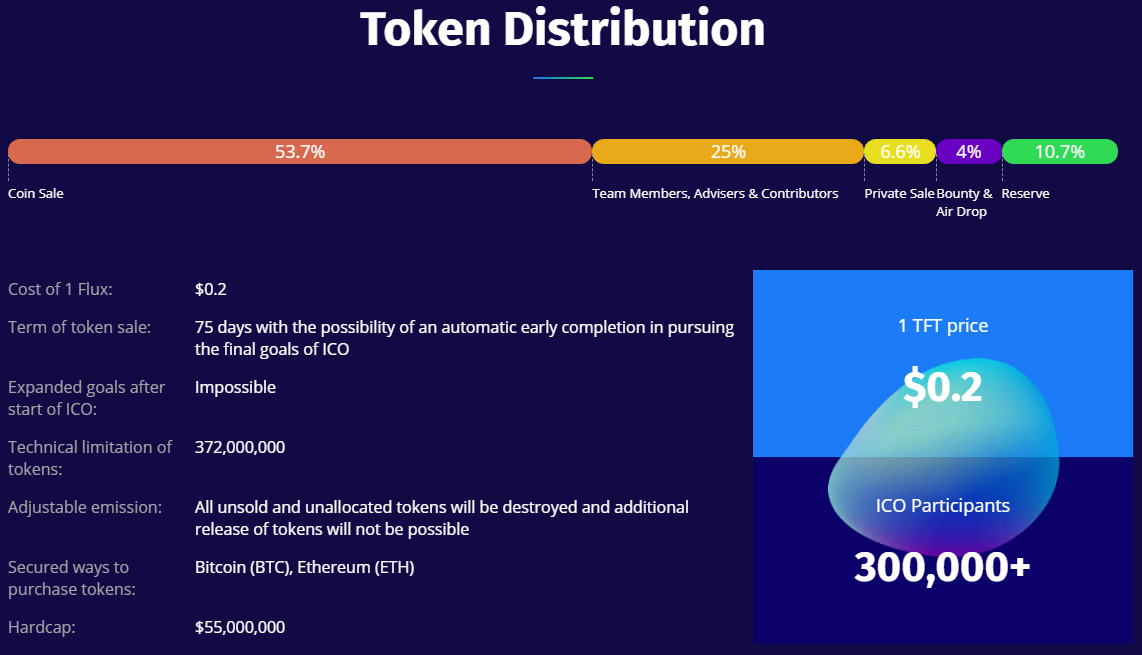 Token Distribution

53.7%
25%
6.6%
4%
10.7%

Coin Sale
Team Members, Advisers & Contributors
Private Sale
Bounty & Air Drop
Reserve

| | |
|---|---|
| Cost of 1 Flux: | $0.2 |
| Term of token sale: | 75 days with the possibility of an automatic early completion in pursuing the final goals of ICO |
| Expanded goals after start of ICO: | Impossible |
| Technical limitation of tokens: | 372,000,000 |
| Adjustable emission: | All unsold and unallocated tokens will be destroyed and additional release of tokens will not be possible |
| Secured ways to purchase tokens: | Bitcoin (BTC), Ethereum (ETH) |
| Hardcap: | $55,000,000 |

1 TFT price
$0.2

ICO Participants
300,000+